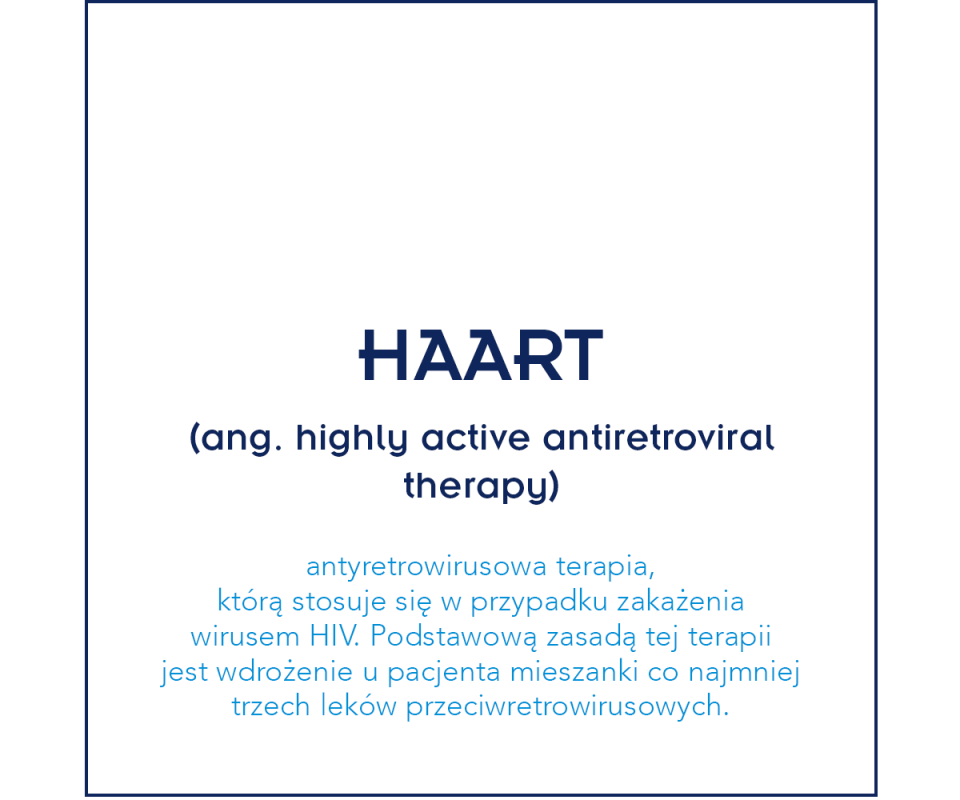 HAART

(ang. highly active antiretroviral therapy)

antyretrowirusowa terapia, którą stosuje się w przypadku zakażenia wirusem HIV. Podstawową zasadą tej terapii jest wdrożenie u pacjenta mieszanki co najmniej trzech leków przeciwretrowirusowych.